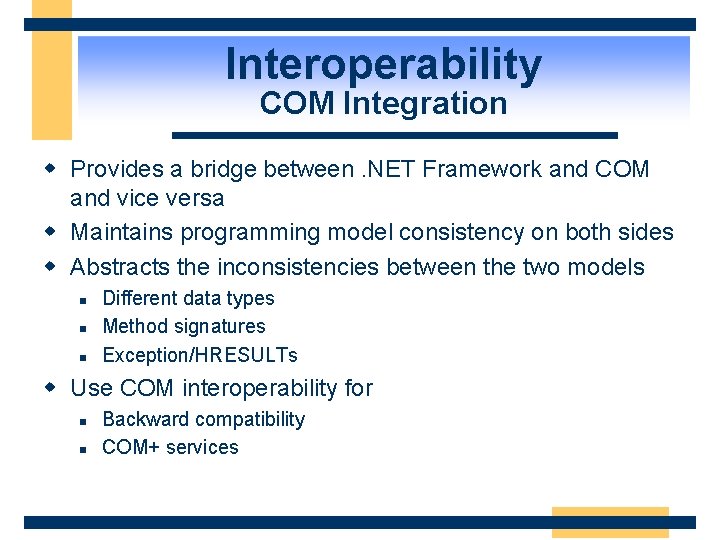 Interoperability
COM Integration

- Provides a bridge between .NET Framework and COM and vice versa
- Maintains programming model consistency on both sides
- Abstracts the inconsistencies between the two models
  - Different data types
  - Method signatures
  - Exception/HRESULTs
- Use COM interoperability for
  - Backward compatibility
  - COM+ services